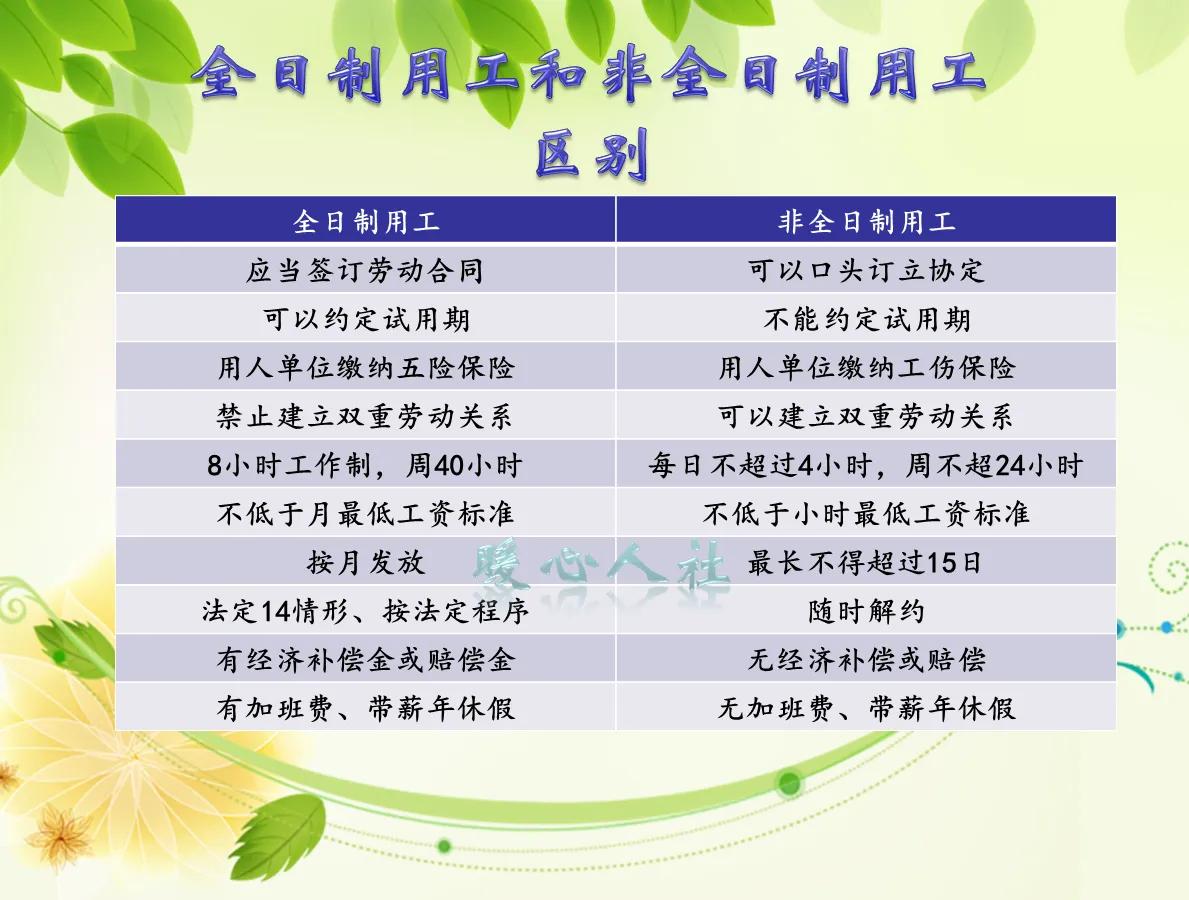 全日制用工和非全日制用工区别

| 全日制用工 | 非全日制用工 |
|---|---|
| 应当签订劳动合同 | 可以口头订立协定 |
| 可以约定试用期 | 不能约定试用期 |
| 用人单位缴纳五险保险 | 用人单位缴纳工伤保险 |
| 禁止建立双重劳动关系 | 可以建立双重劳动关系 |
| 8小时工作制，周40小时 | 每日不超过4小时，周不超24小时 |
| 不低于月最低工资标准 | 不低于小时最低工资标准 |
| 按月发放 | 最长不得超过15日 |
| 法定14情形、按法定程序 | 随时解约 |
| 有经济补偿金或赔偿金 | 无经济补偿或赔偿 |
| 有加班费、带薪年休假 | 无加班费、带薪年休假 |

暖心人社